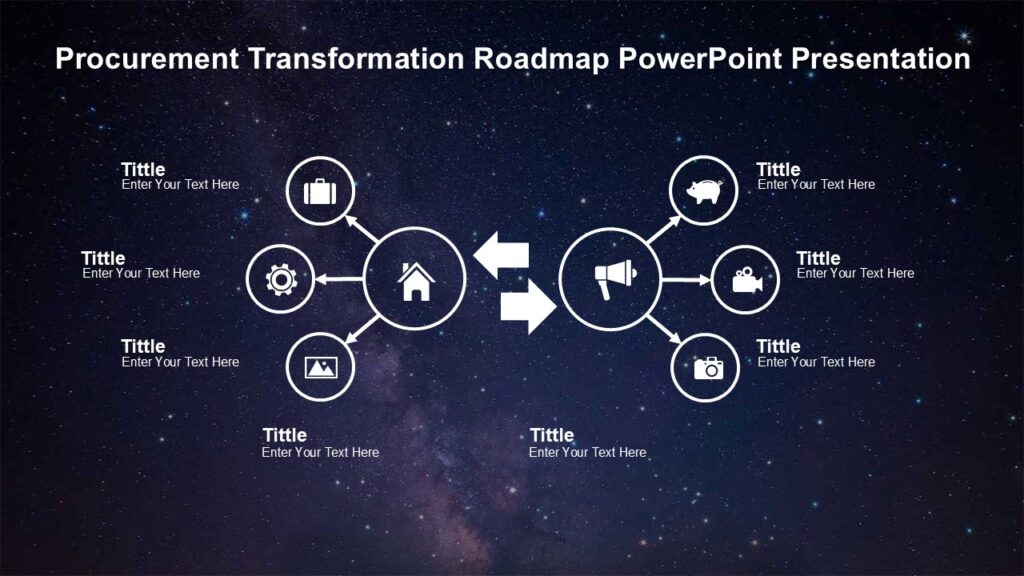 Procurement Transformation Roadmap PowerPoint Presentation

Tittle
Enter Your Text Here

Tittle
Enter Your Text Here

Tittle
Enter Your Text Here

Tittle
Enter Your Text Here

Tittle
Enter Your Text Here

Tittle
Enter Your Text Here

Tittle
Enter Your Text Here

Tittle
Enter Your Text Here